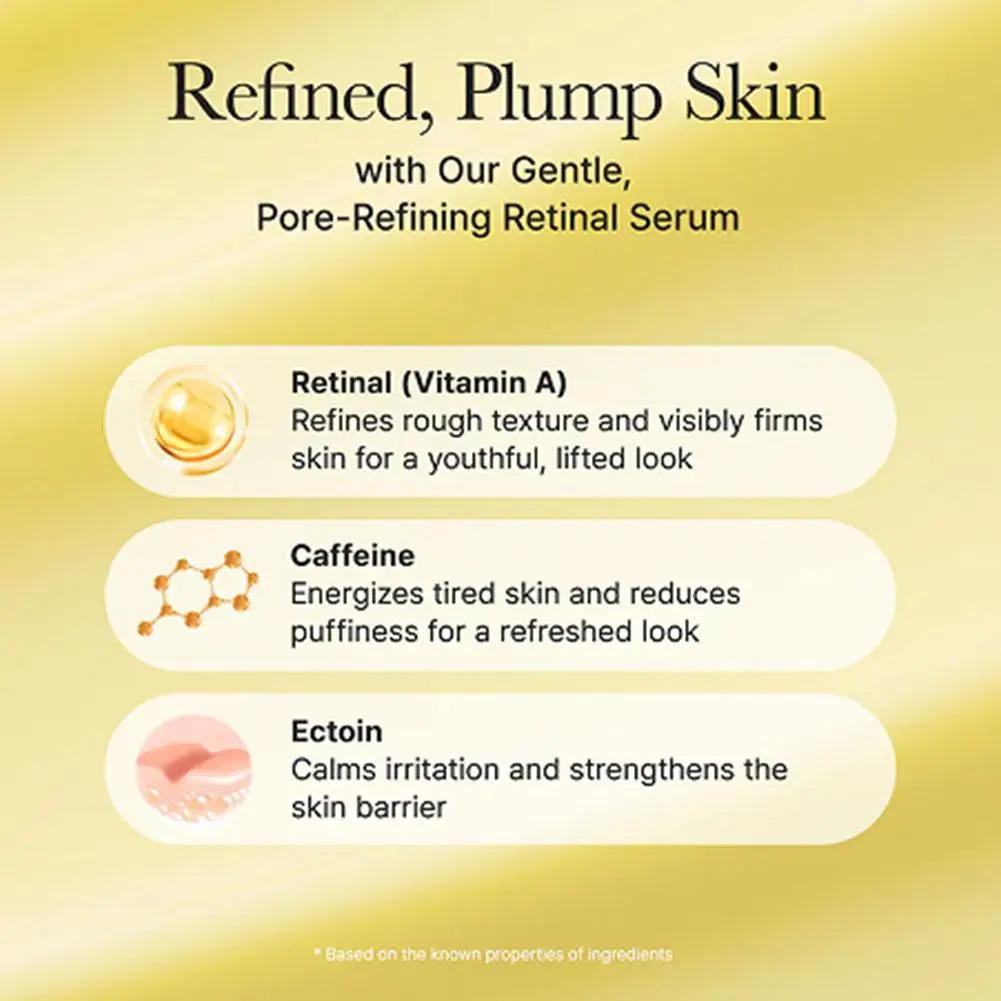 Refined, Plump Skin

with Our Gentle, Pore-Refining Retinal Serum

Retinal (Vitamin A)
Refines rough texture and visibly firms skin for a youthful, lifted look

Caffeine
Energizes tired skin and reduces puffiness for a refreshed look

Ectoin
Calms irritation and strengthens the skin barrier

* Based on the known properties of ingredients